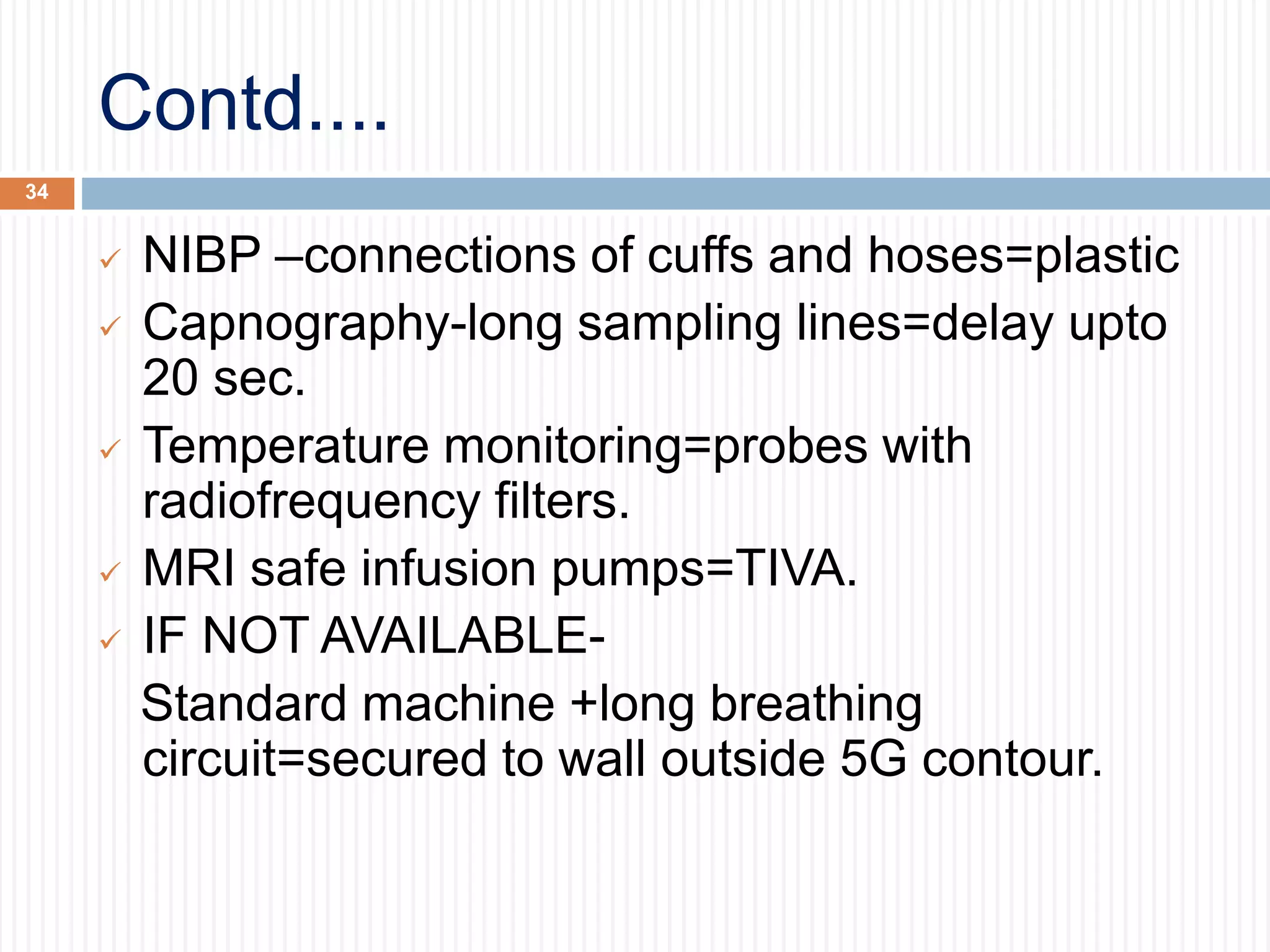 Contd....

34

✓ NIBP –connections of cuffs and hoses=plastic
✓ Capnography-long sampling lines=delay upto 20 sec.
✓ Temperature monitoring=probes with radiofrequency filters.
✓ MRI safe infusion pumps=TIVA.
✓ IF NOT AVAILABLE-

Standard machine +long breathing circuit=secured to wall outside 5G contour.